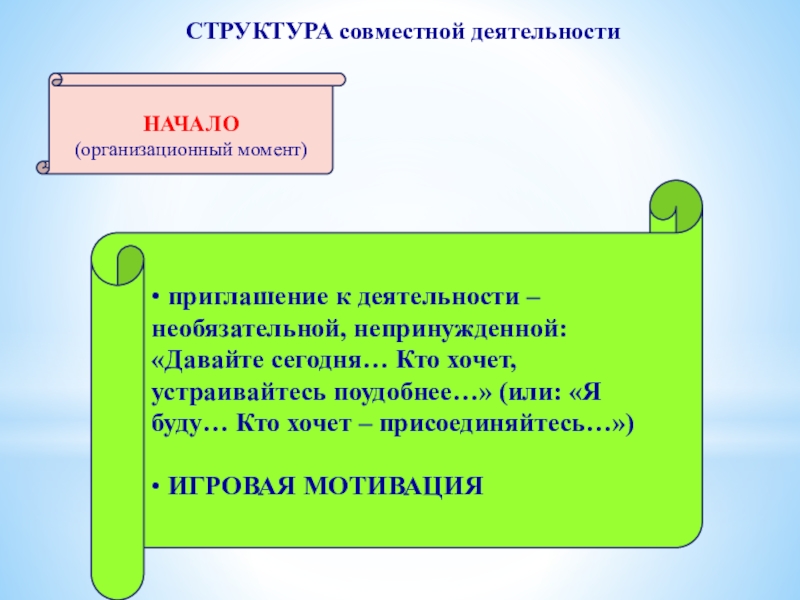 СТРУКТУРА совместной деятельности

НАЧАЛО
(организационный момент)

• приглашение к деятельности – необязательной, непринужденной: «Давайте сегодня… Кто хочет, устраивайтесь поудобнее…» (или: «Я буду… Кто хочет – присоединяйтесь…»)

• ИГРОВАЯ МОТИВАЦИЯ